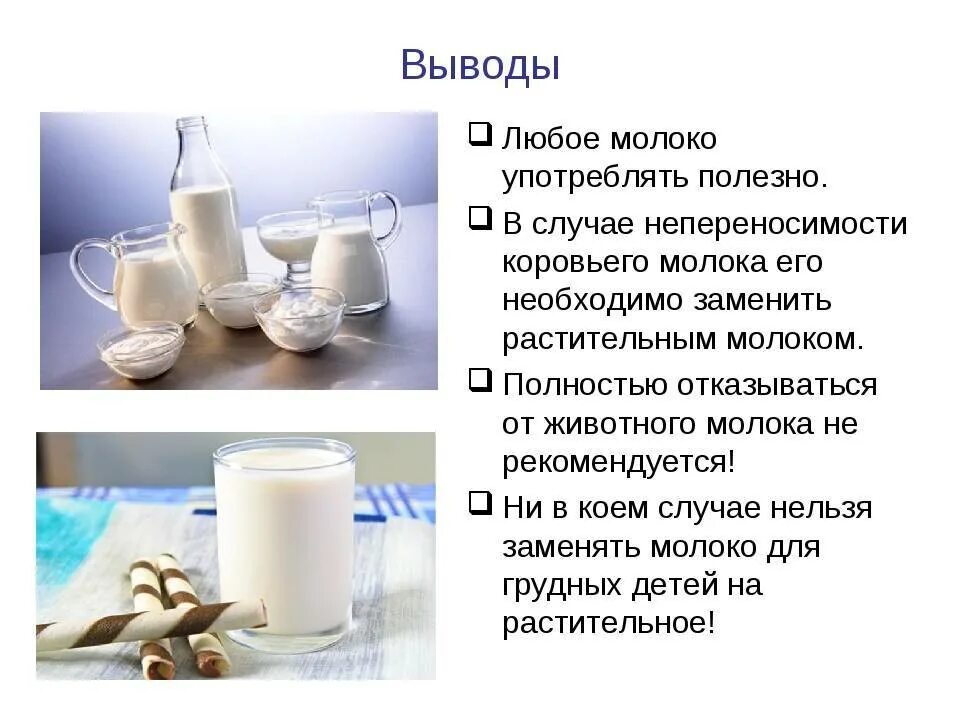 Выводы

❑ Любое молоко употреблять полезно.

❑ В случае непереносимости коровьего молока его необходимо заменить растительным молоком.

❑ Полностью отказываться от животного молока не рекомендуется!

❑ Ни в коем случае нельзя заменять молоко для грудных детей на растительное!